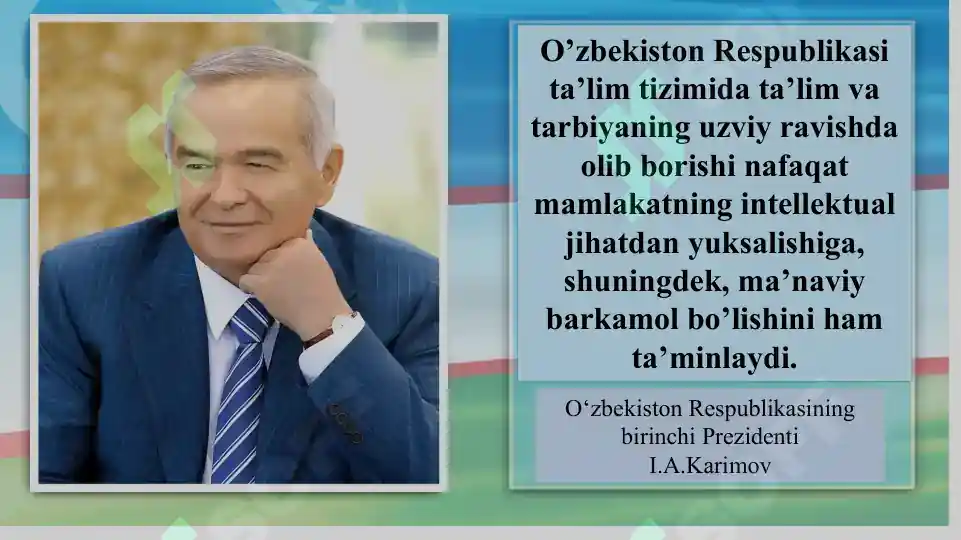 O’zbekiston Respublikasi ta’lim tizimida ta’lim va tarbiyaning uzviy ravishda olib borishi nafaqat mamlakatning intellektual jihatdan yuksalishiga, shuningdek, ma’naviy barkamol bo’lishini ham ta’minlaydi.

O‘zbekiston Respublikasining birinchi Prezidenti I.A.Karimov